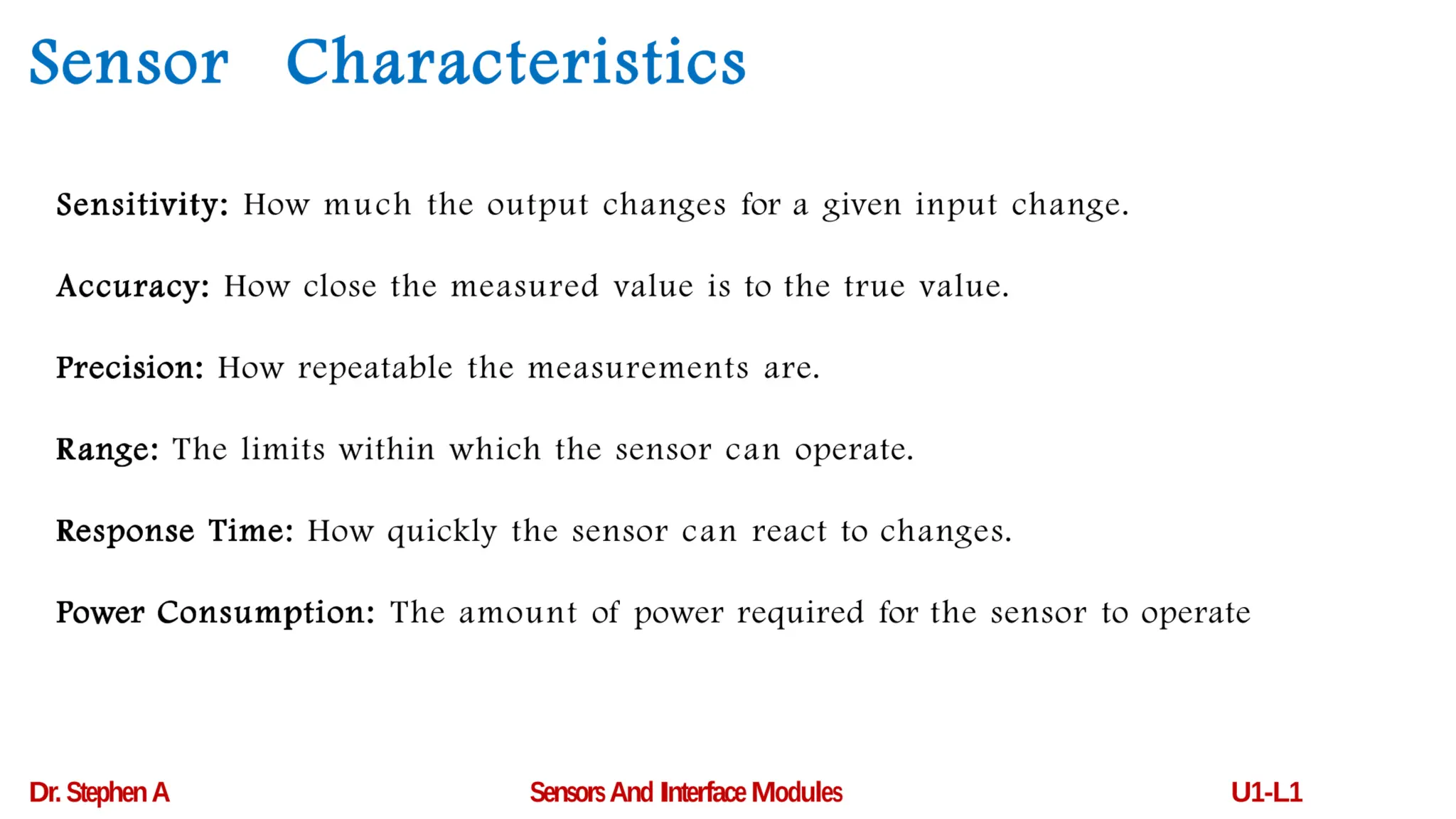 Sensor Characteristics

Sensitivity: How much the output changes for a given input change.

Accuracy: How close the measured value is to the true value.

Precision: How repeatable the measurements are.

Range: The limits within which the sensor can operate.

Response Time: How quickly the sensor can react to changes.

Power Consumption: The amount of power required for the sensor to operate

Dr. Stephen A

Sensors And Interface Modules

U1-L1